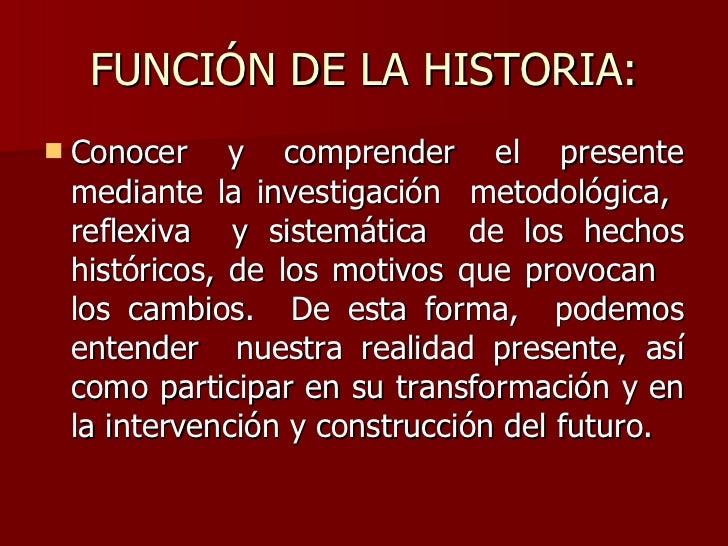 FUNCIÓN DE LA HISTORIA:

Conocer y comprender el presente mediante la investigación metodológica, reflexiva y sistemática de los hechos históricos, de los motivos que provocan los cambios. De esta forma, podemos entender nuestra realidad presente, así como participar en su transformación y en la intervención y construcción del futuro.